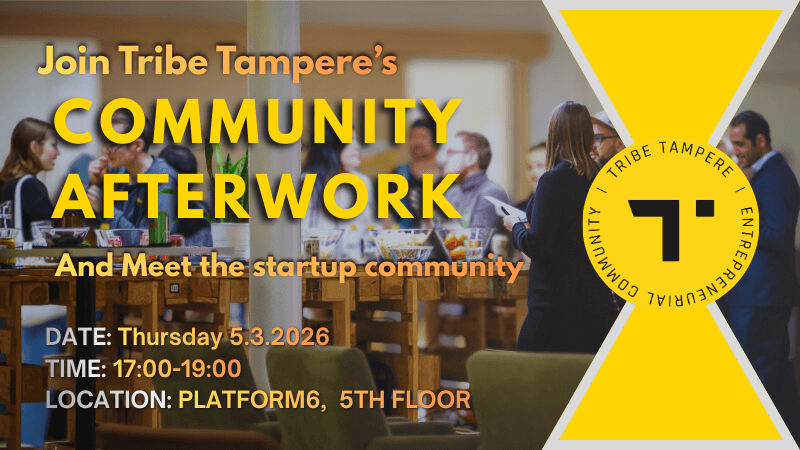 Join Tribe Tampere's
COMMUNITY AFTERWORK
And Meet the startup community

DATE: Thursday 5.3.2026
TIME: 17:00-19:00
LOCATION: PLATFORM6, 5TH FLOOR

| TRIBE TAMPERE | ENTREPRENEURIAL COMMUNITY